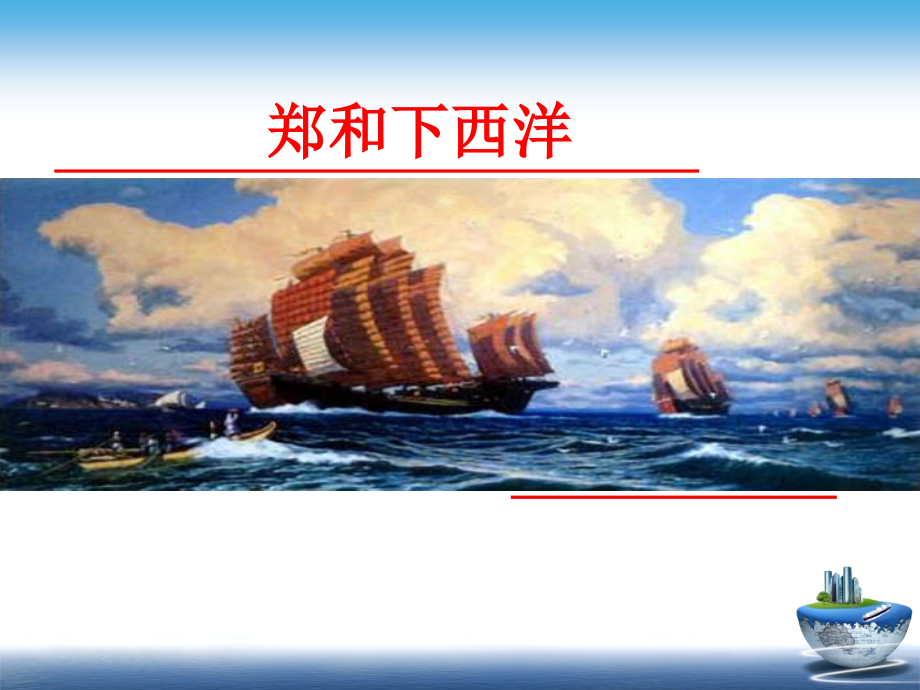 郑和下西洋